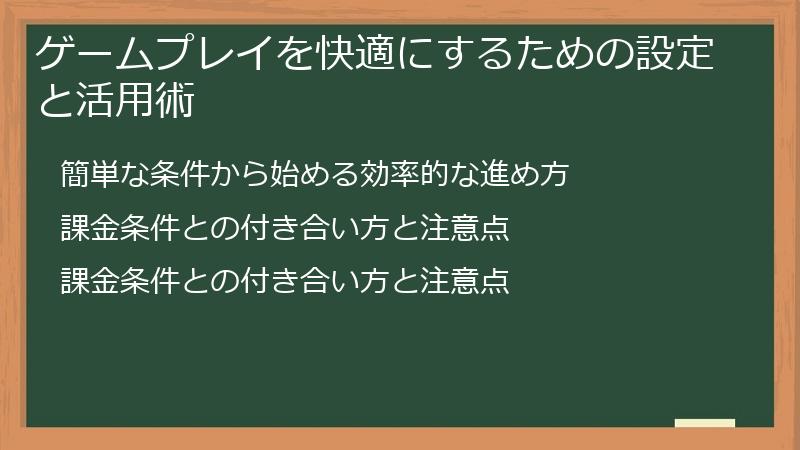 ゲームプレイを快適にするための設定と活用術

簡単な条件から始める効率的な進め方

課金条件との付き合い方と注意点

課金条件との付き合い方と注意点